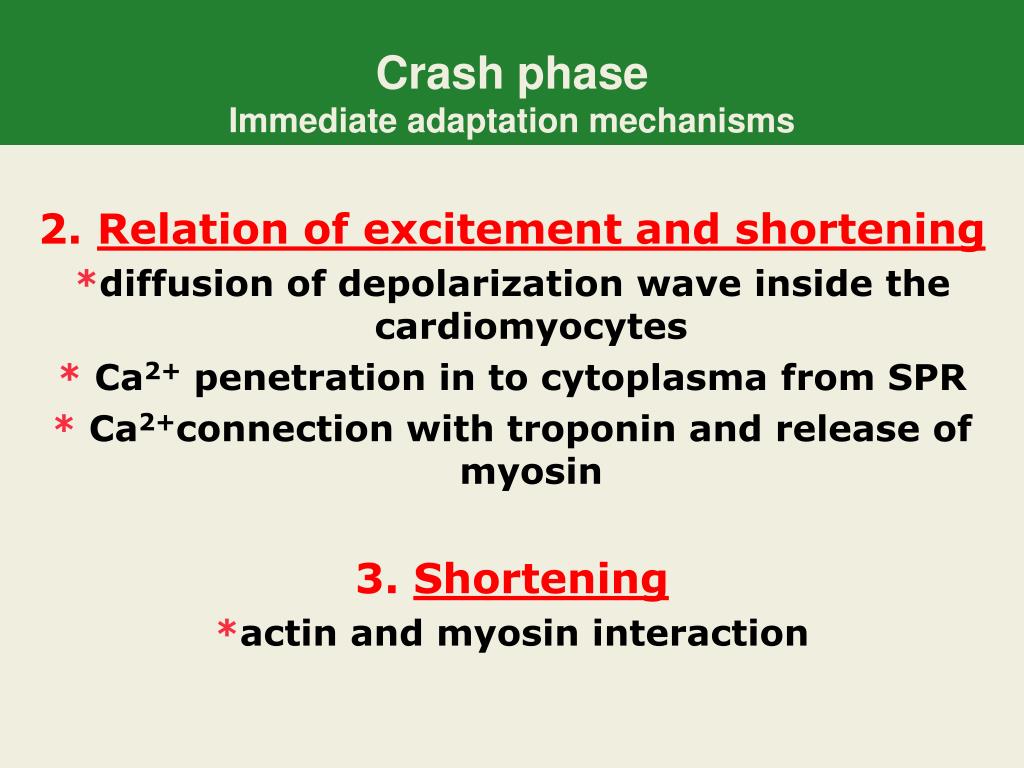 Crash phase
Immediate adaptation mechanisms

2. Relation of excitement and shortening
*diffusion of depolarization wave inside the cardiomyocytes
* $Ca^{2+}$ penetration in to cytoplasma from SPR
* $Ca^{2+}$connection with troponin and release of myosin

3. Shortening
*actin and myosin interaction